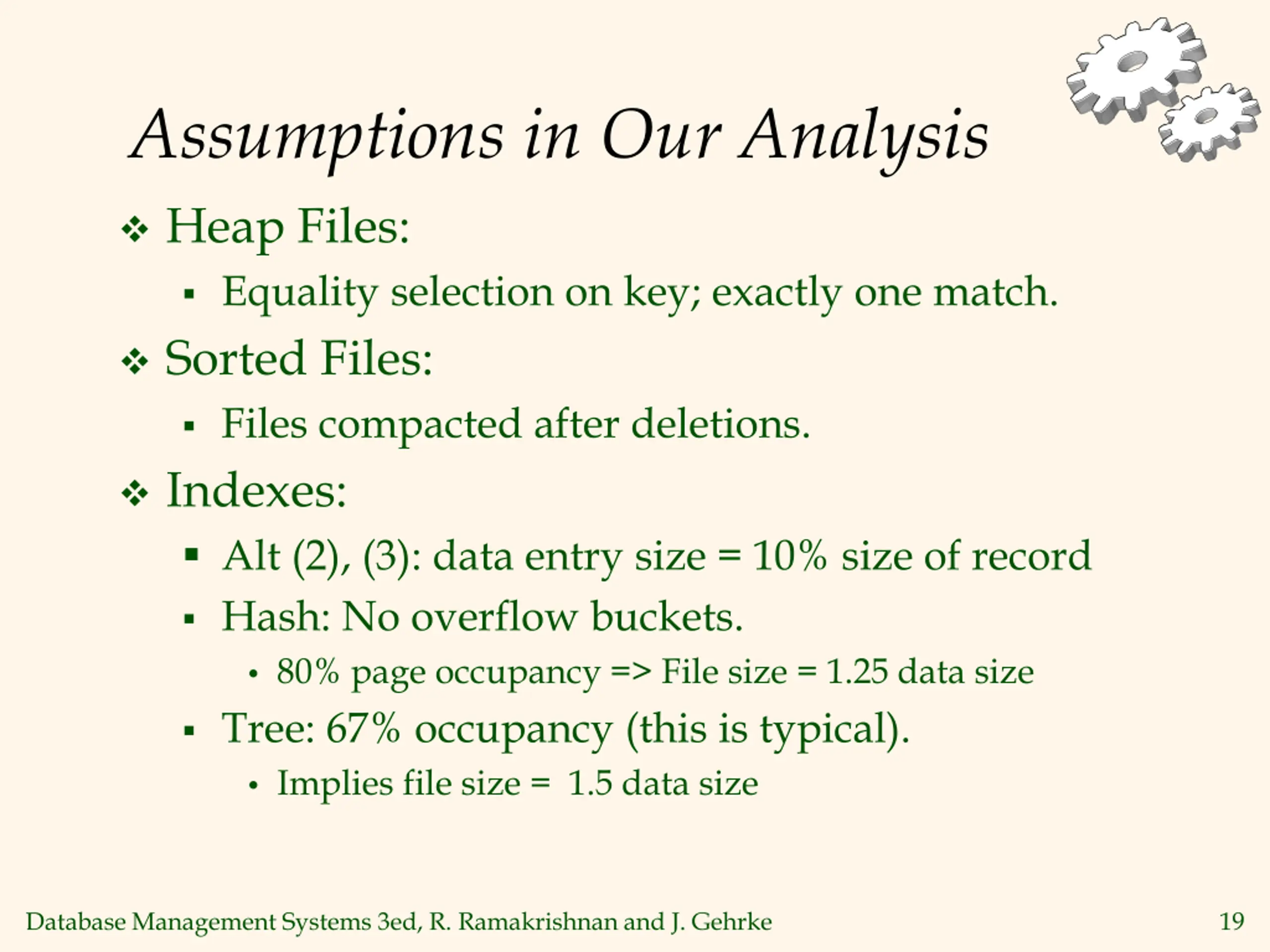 Assumptions in Our Analysis

❖ Heap Files:

▪ Equality selection on key; exactly one match.

❖ Sorted Files:

▪ Files compacted after deletions.

❖ Indexes:

▪ Alt (2), (3): data entry size = 10% size of record

▪ Hash: No overflow buckets.

• 80% page occupancy => File size = 1.25 data size

▪ Tree: 67% occupancy (this is typical).

• Implies file size = 1.5 data size

Database Management Systems 3ed, R. Ramakrishnan and J. Gehrke

19